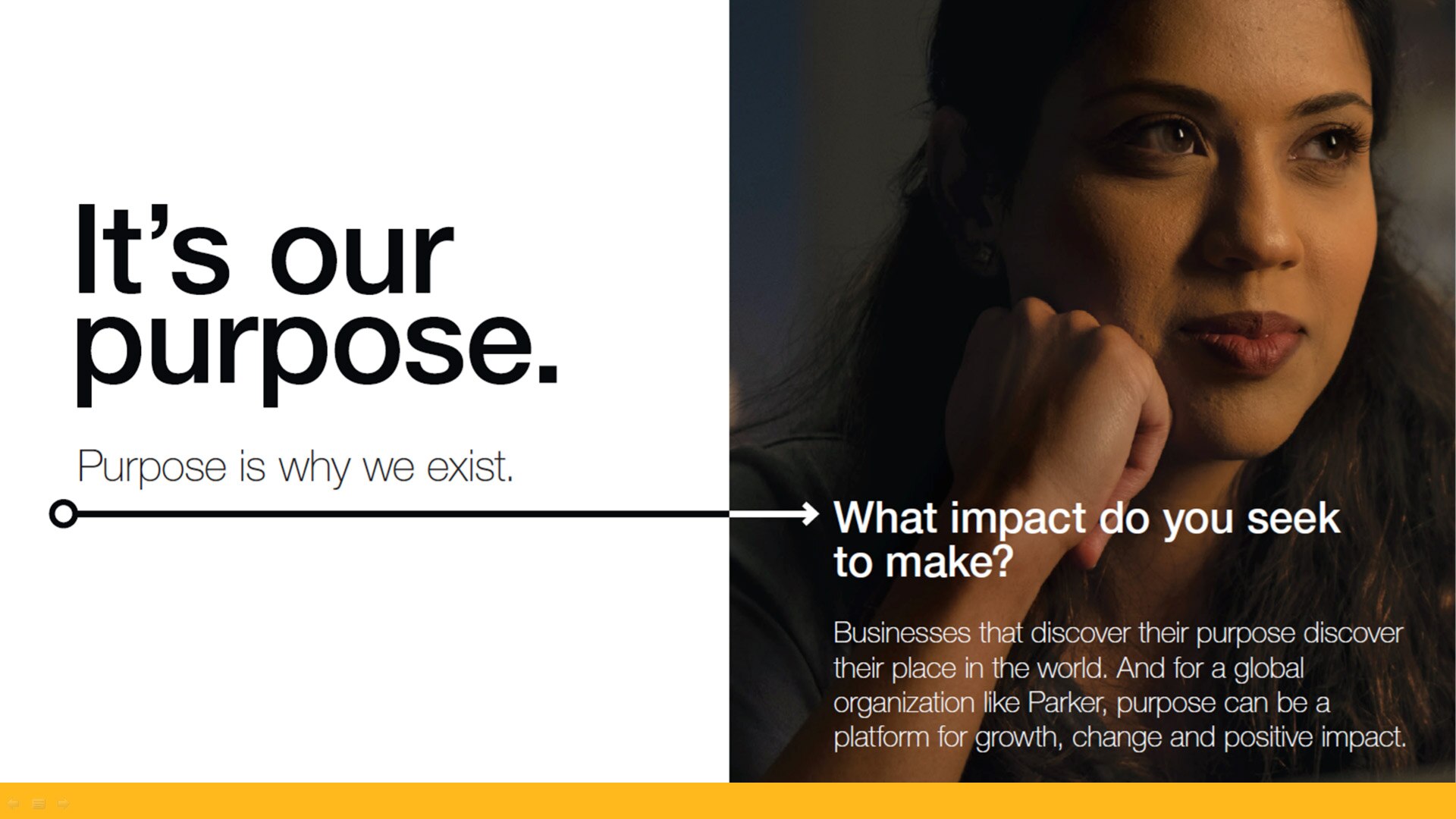 It's our purpose.

Purpose is why we exist.

What impact do you seek to make?

Businesses that discover their purpose discover their place in the world. And for a global organization like Parker, purpose can be a platform for growth, change and positive impact.